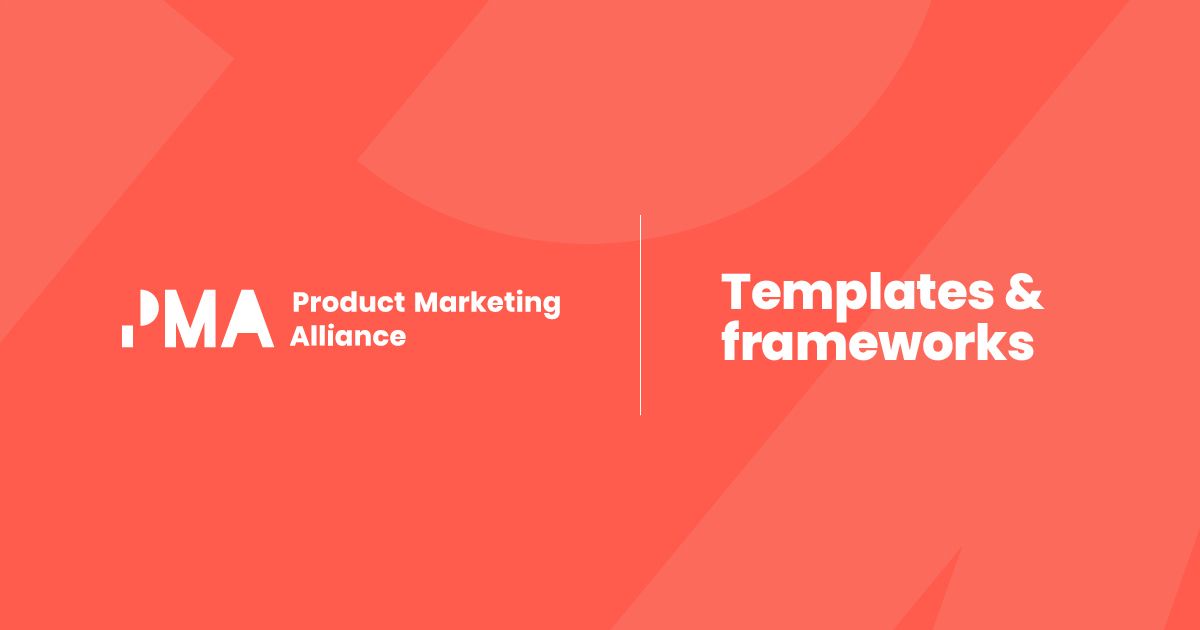 PMA Product Marketing Alliance

Templates & frameworks